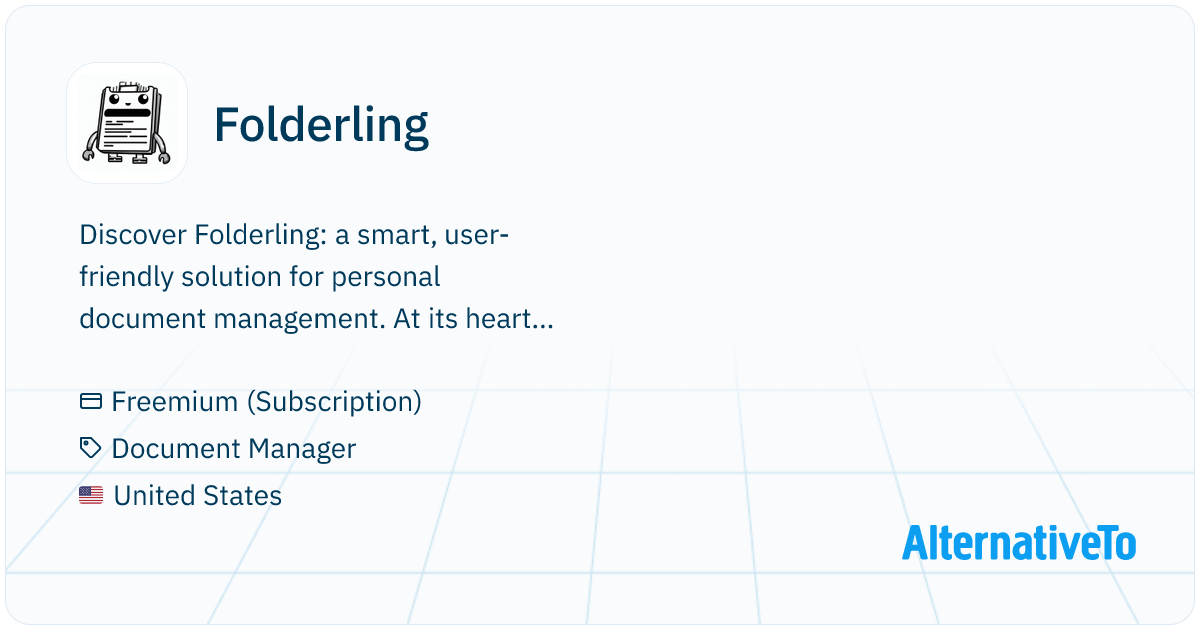 Folderling

Discover Folderling: a smart, user-friendly solution for personal document management. At its heart...

Freemium (Subscription)
Document Manager
United States

AlternativeTo